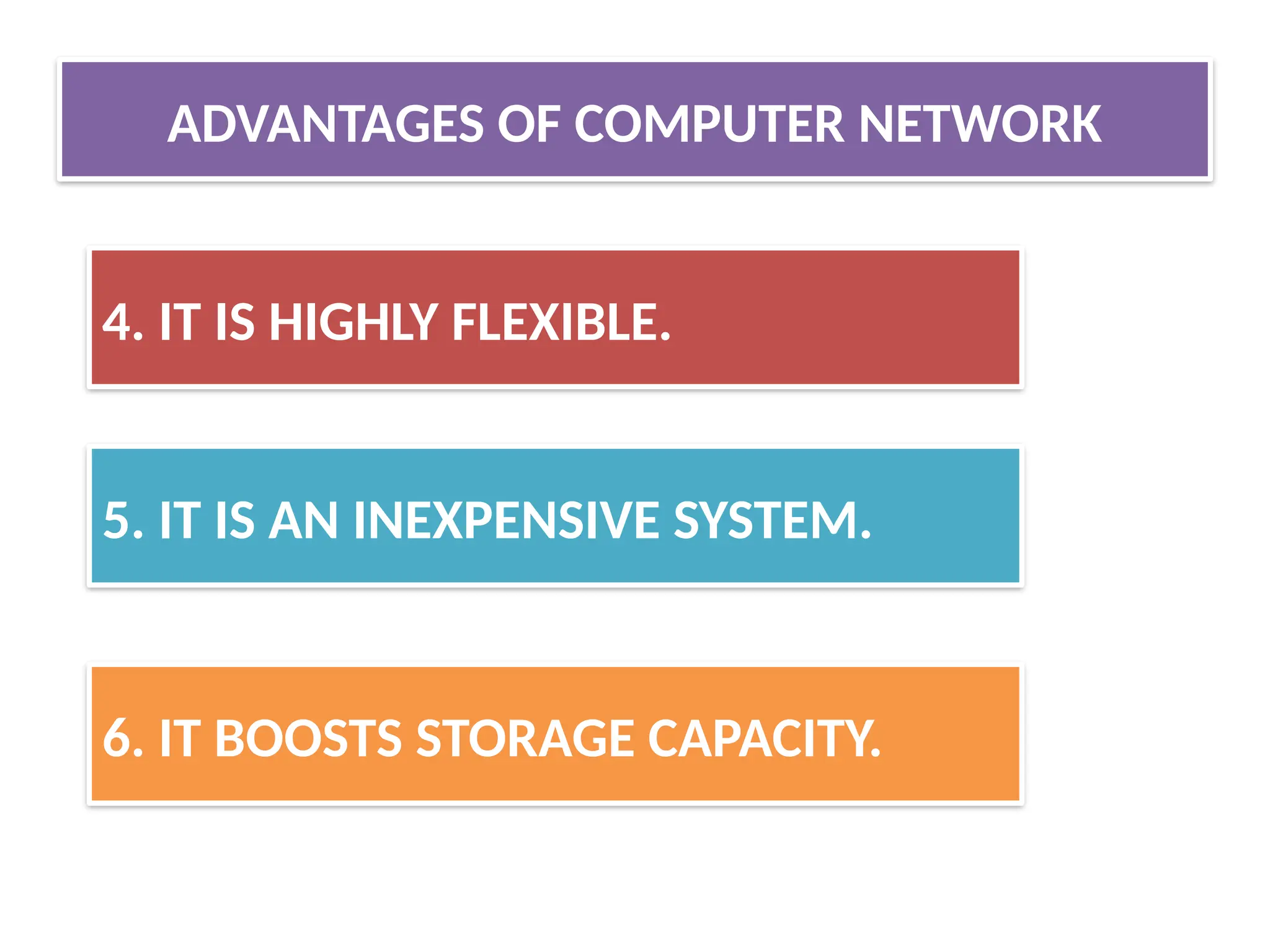 ADVANTAGES OF COMPUTER NETWORK

4. IT IS HIGHLY FLEXIBLE.

5. IT IS AN INEXPENSIVE SYSTEM.

6. IT BOOSTS STORAGE CAPACITY.